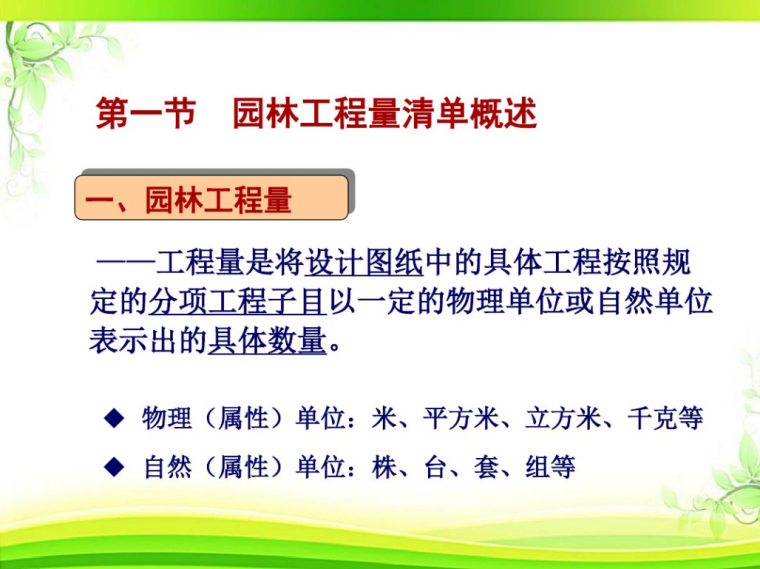 第一节　园林工程量清单概述

一、园林工程量

——工程量是将设计图纸中的具体工程按照规定的分项工程子目以一定的物理单位或自然单位表示出的具体数量。

◆ 物理（属性）单位：米、平方米、立方米、千克等

◆ 自然（属性）单位：株、台、套、组等